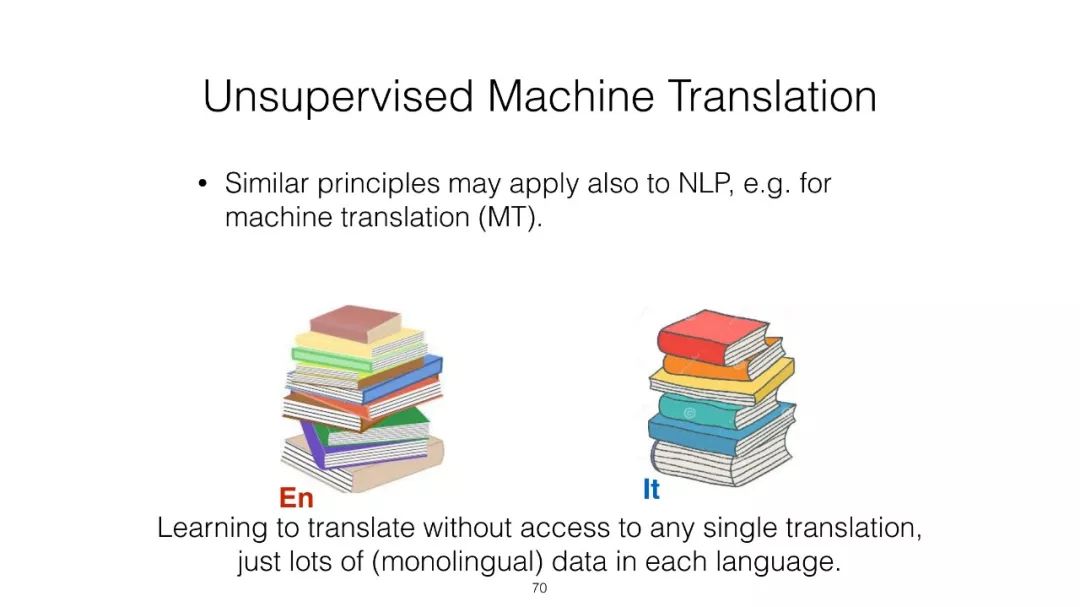 Unsupervised Machine Translation

• Similar principles may apply also to NLP, e.g. for machine translation (MT).

En

It

Learning to translate without access to any single translation, just lots of (monolingual) data in each language.

70